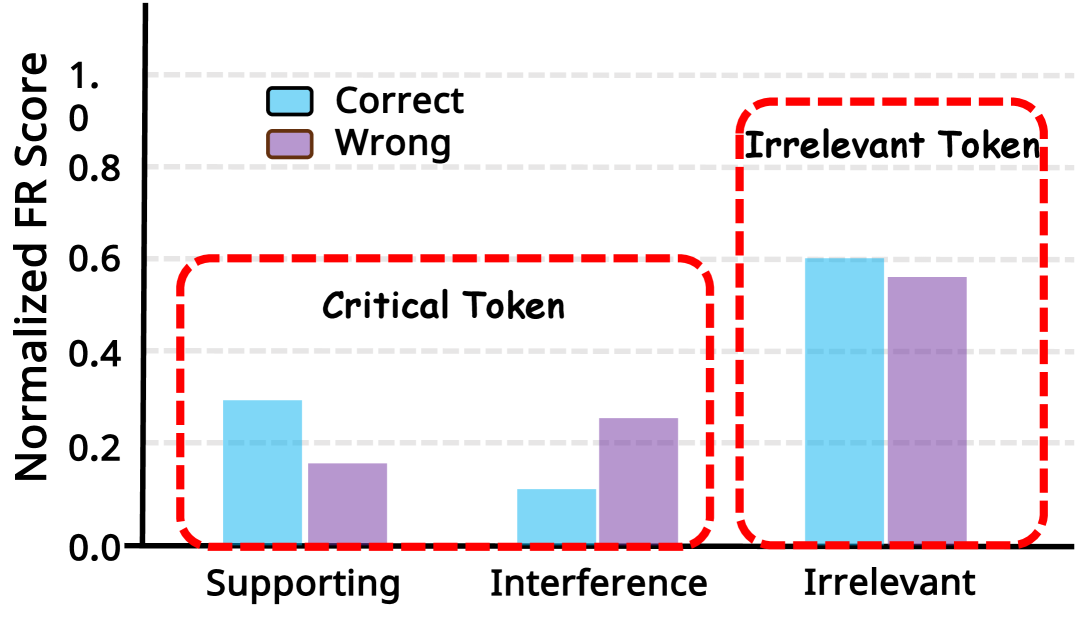 Normalized FR Score

1.
0
0.8
0.6
0.4
0.2
0.0

Correct
Wrong

Critical Token

Irrelevant Token

Supporting
Interference
Irrelevant